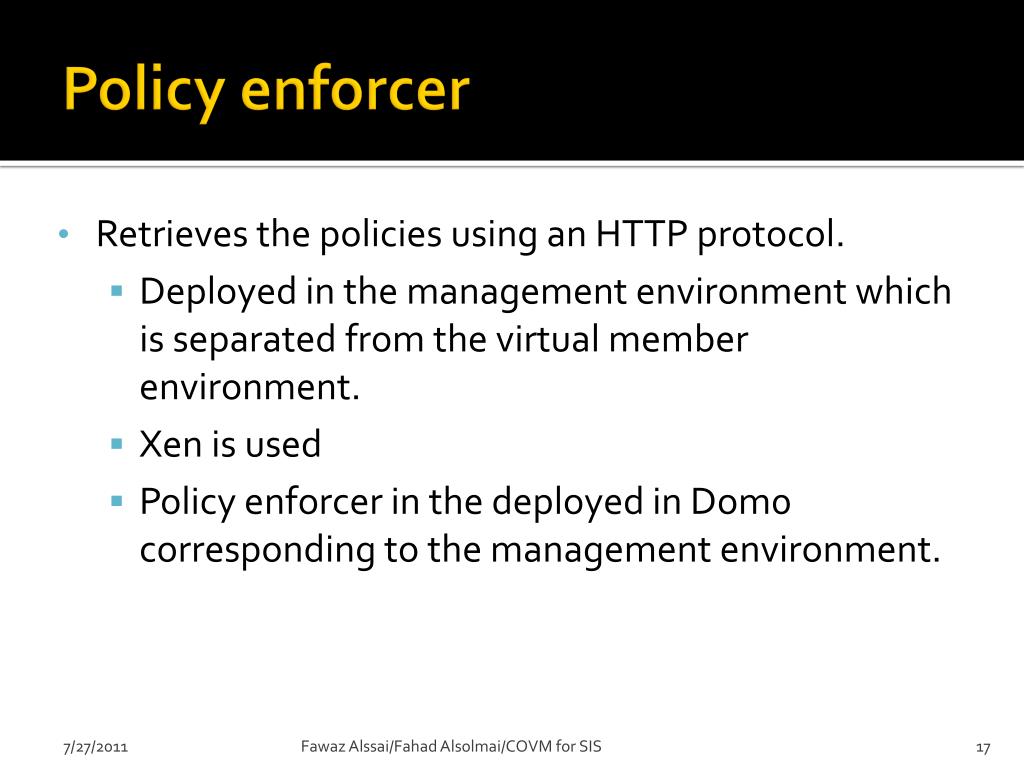 Policy enforcer

• Retrieves the policies using an HTTP protocol.
 ▪ Deployed in the management environment which is separated from the virtual member environment.
 ▪ Xen is used
 ▪ Policy enforcer in the deployed in Domo corresponding to the management environment.

7/27/2011

Fawaz Alssai/Fahad Alsolmai/COVM for SIS

17